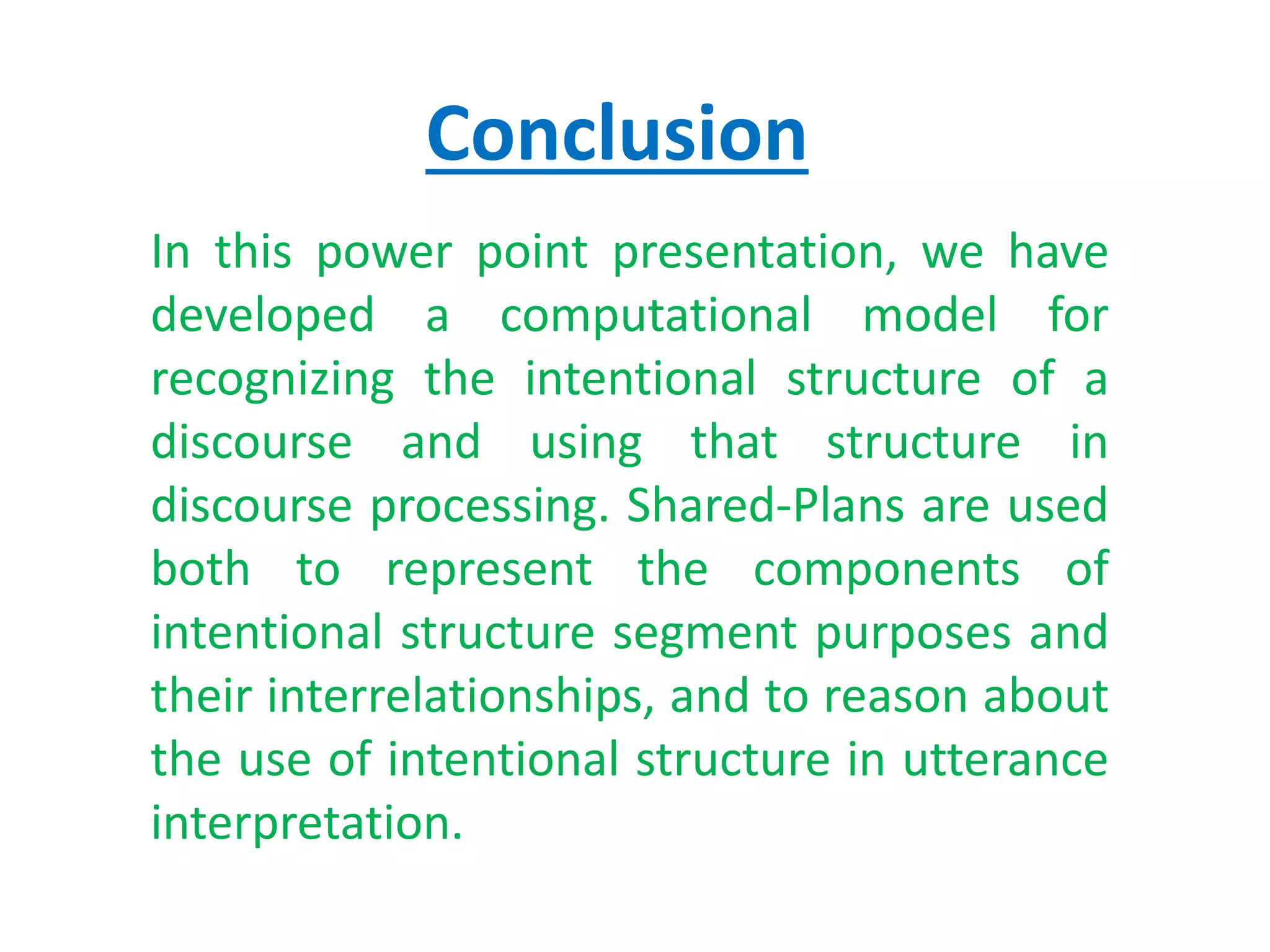 Conclusion

In this power point presentation, we have developed a computational model for recognizing the intentional structure of a discourse and using that structure in discourse processing. Shared-Plans are used both to represent the components of intentional structure segment purposes and their interrelationships, and to reason about the use of intentional structure in utterance interpretation.